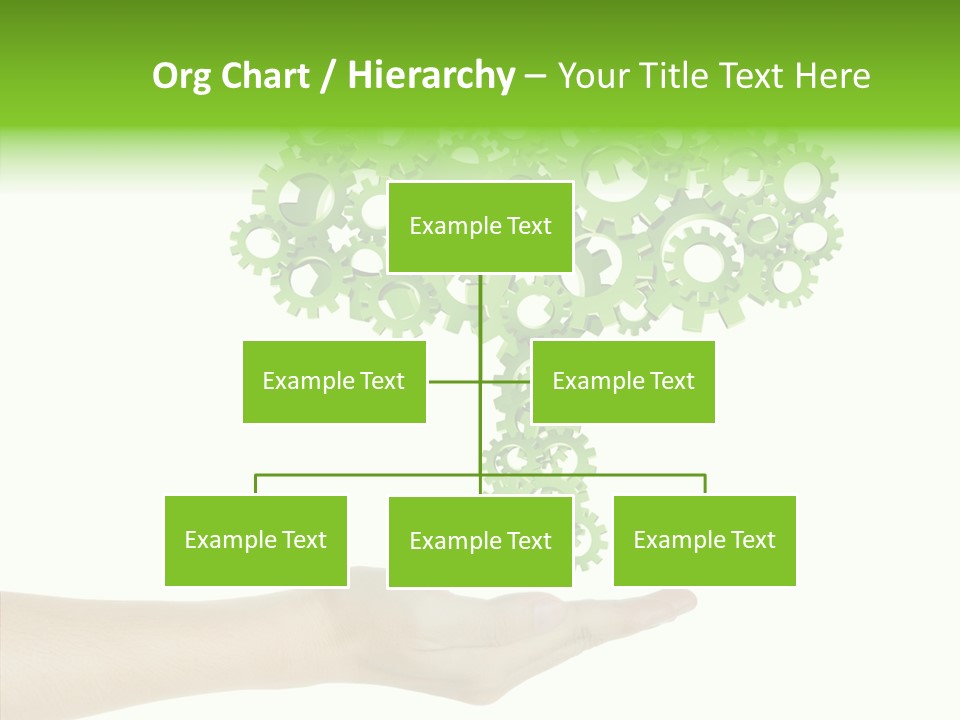 Org Chart / Hierarchy – Your Title Text Here

Example Text

Example Text

Example Text

Example Text

Example Text

Example Text